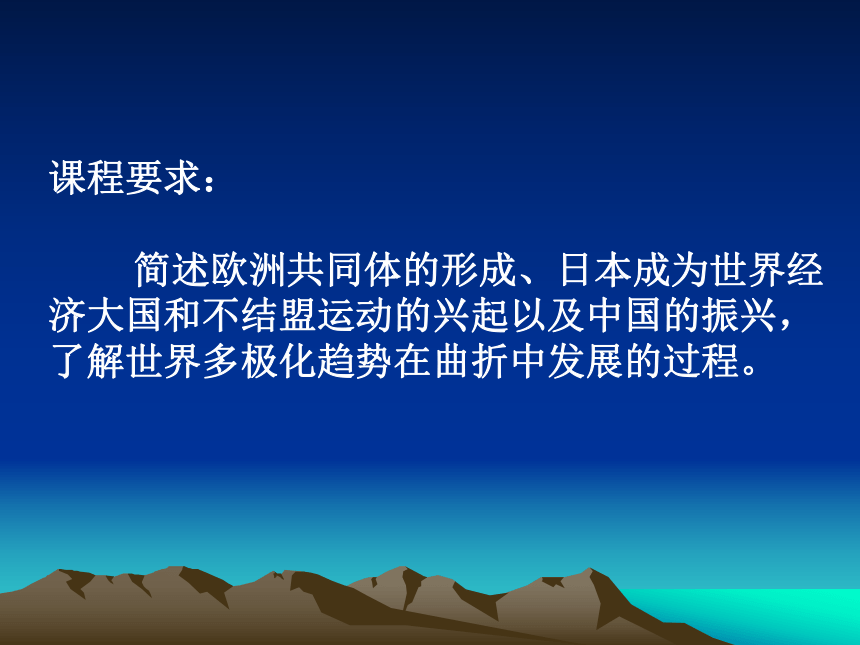 课程要求：

简述欧洲共同体的形成、日本成为世界经济大国和不结盟运动的兴起以及中国的振兴，了解世界多极化趋势在曲折中发展的过程。